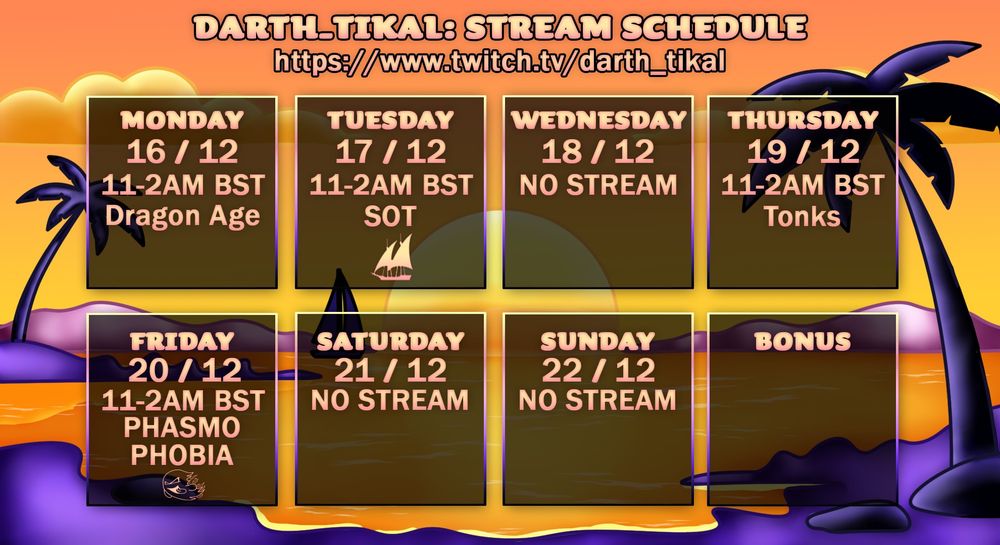 DARTH_TIKAL: STREAM SCHEDULE
https://www.twitch.tv/darth_tikal

MONDAY
16 / 12
11-2AM BST
Dragon Age

TUESDAY
17 / 12
11-2AM BST
SOT

WEDNESDAY
18 / 12
NO STREAM

THURSDAY
19 / 12
11-2AM BST
Tonks

FRIDAY
20 / 12
11-2AM BST
PHASMO
PHOBIA

SATURDAY
21 / 12
NO STREAM

SUNDAY
22 / 12
NO STREAM

BONUS